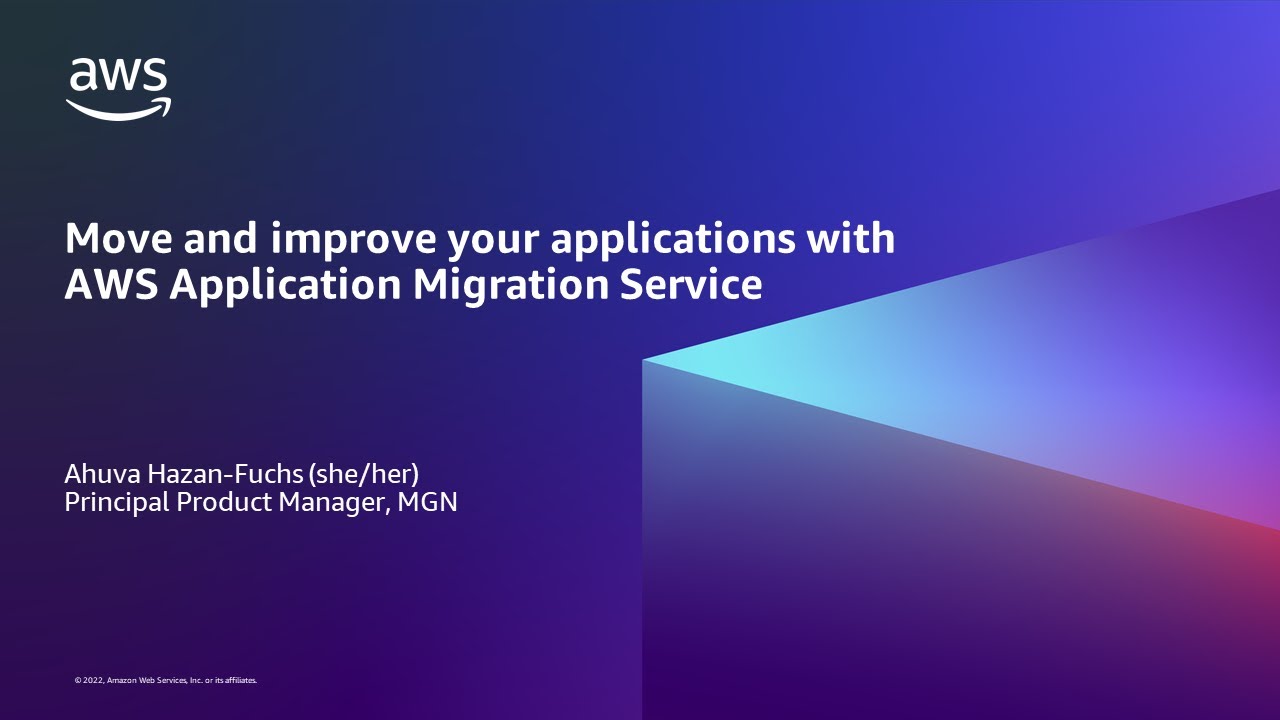 aws

Move and improve your applications with AWS Application Migration Service

Ahuva Hazan-Fuchs (she/her)
Principal Product Manager, MGN

© 2022, Amazon Web Services, Inc. or its affiliates.